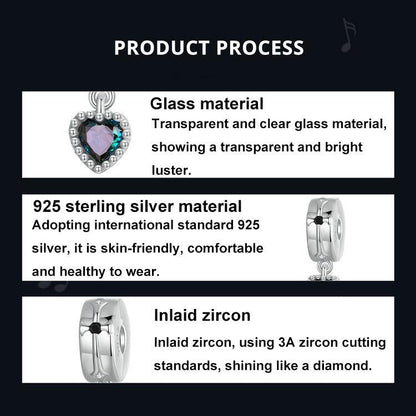 PRODUCT PROCESS

Glass material
Transparent and clear glass material, showing a transparent and bright luster.

925 sterling silver material
Adopting international standard 925 silver, it is skin-friendly, comfortable and healthy to wear.

Inlaid zircon
Inlaid zircon, using 3A zircon cutting standards, shining like a diamond.